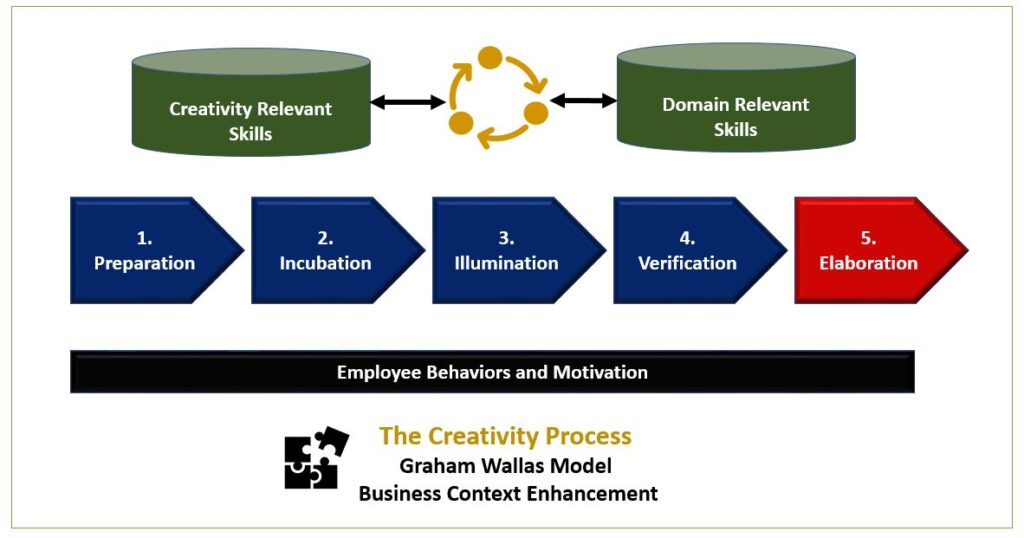 Creativity Relevant Skills

Domain Relevant Skills

1. Preparation

2. Incubation

3. Illumination

4. Verification

5. Elaboration

Employee Behaviors and Motivation

The Creativity Process
Graham Wallas Model
Business Context Enhancement